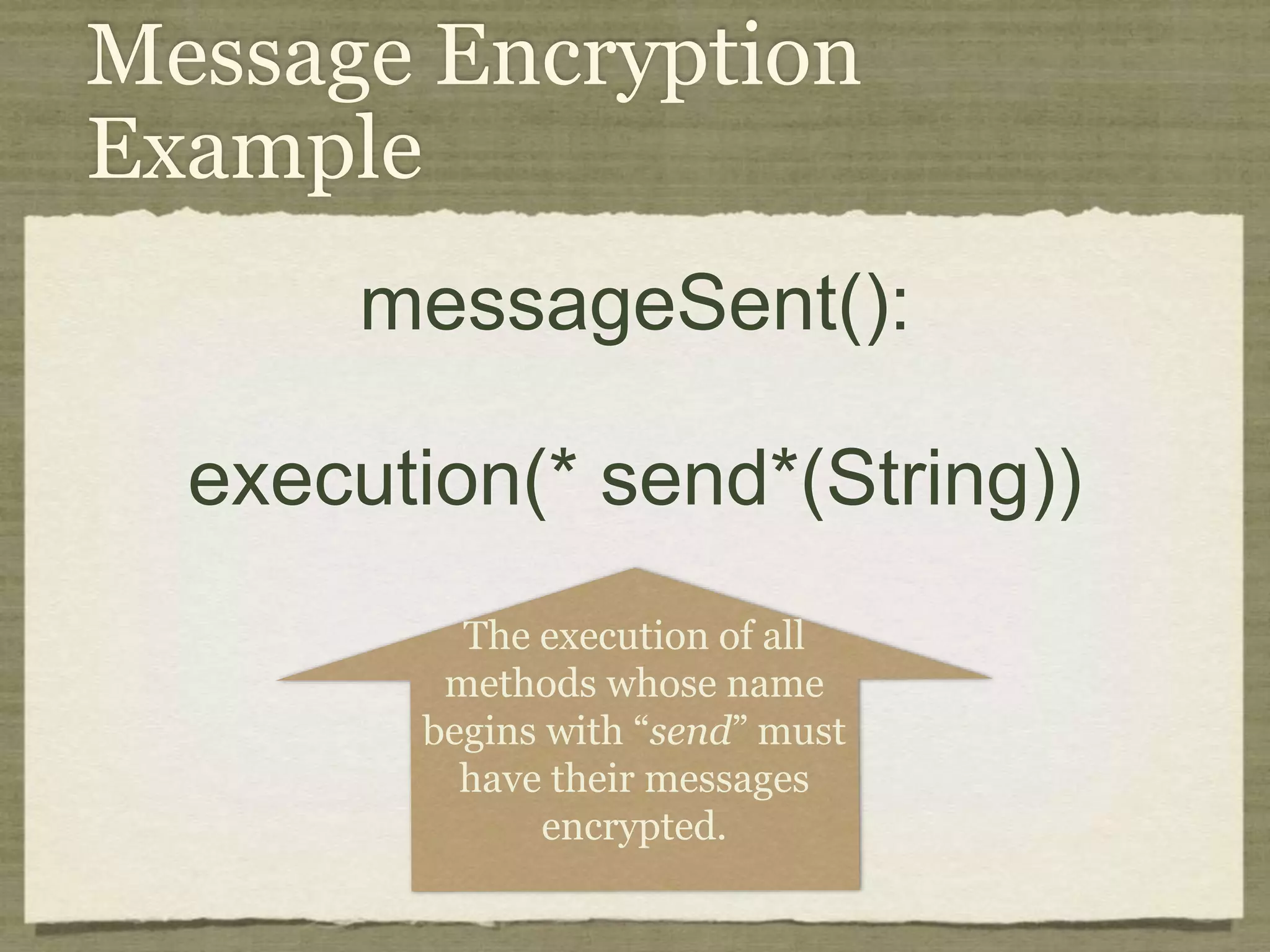 Message Encryption Example

messageSent():

execution(* send*(String))

The execution of all methods whose name begins with “send” must have their messages encrypted.